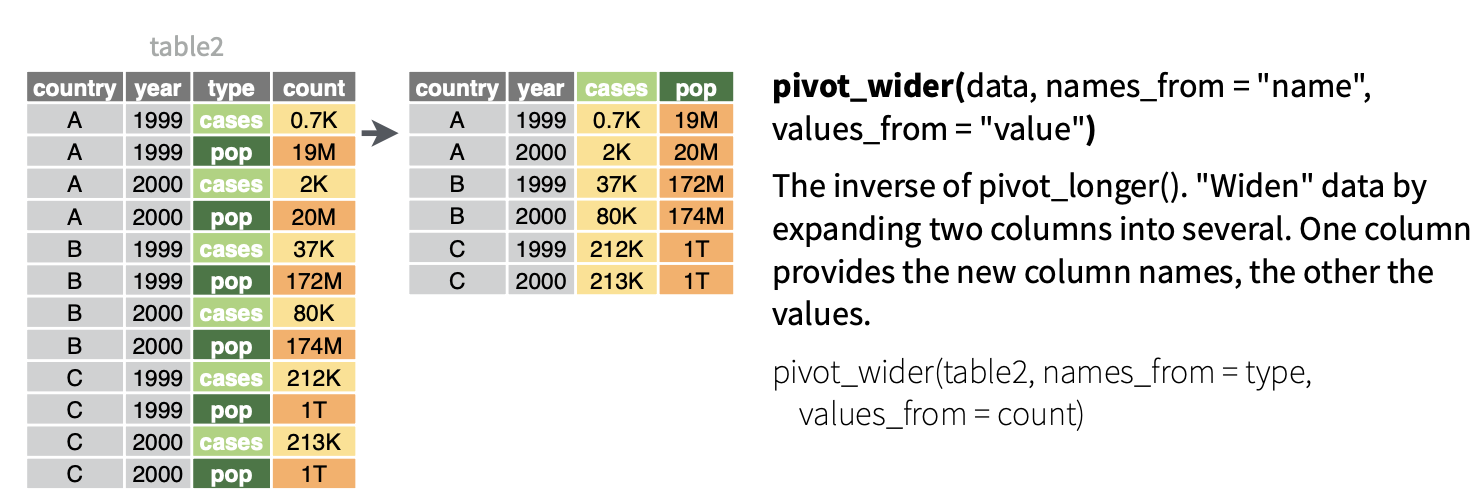 table2

| country | year | type | count |
|---|---|---|---|
| A | 1999 | cases | 0.7K |
| A | 1999 | pop | 19M |
| A | 2000 | cases | 2K |
| A | 2000 | pop | 20M |
| B | 1999 | cases | 37K |
| B | 1999 | pop | 172M |
| B | 2000 | cases | 80K |
| B | 2000 | pop | 174M |
| C | 1999 | cases | 212K |
| C | 1999 | pop | 1T |
| C | 2000 | cases | 213K |
| C | 2000 | pop | 1T |

| country | year | cases | pop |
|---|---|---|---|
| A | 1999 | 0.7K | 19M |
| A | 2000 | 2K | 20M |
| B | 1999 | 37K | 172M |
| B | 2000 | 80K | 174M |
| C | 1999 | 212K | 1T |
| C | 2000 | 213K | 1T |

**pivot_wider(**data, names_from = "name", values_from = "value"**)**

The inverse of pivot_longer(). "Widen" data by expanding two columns into several. One column provides the new column names, the other the values.

pivot_wider(table2, names_from = type, values_from = count)